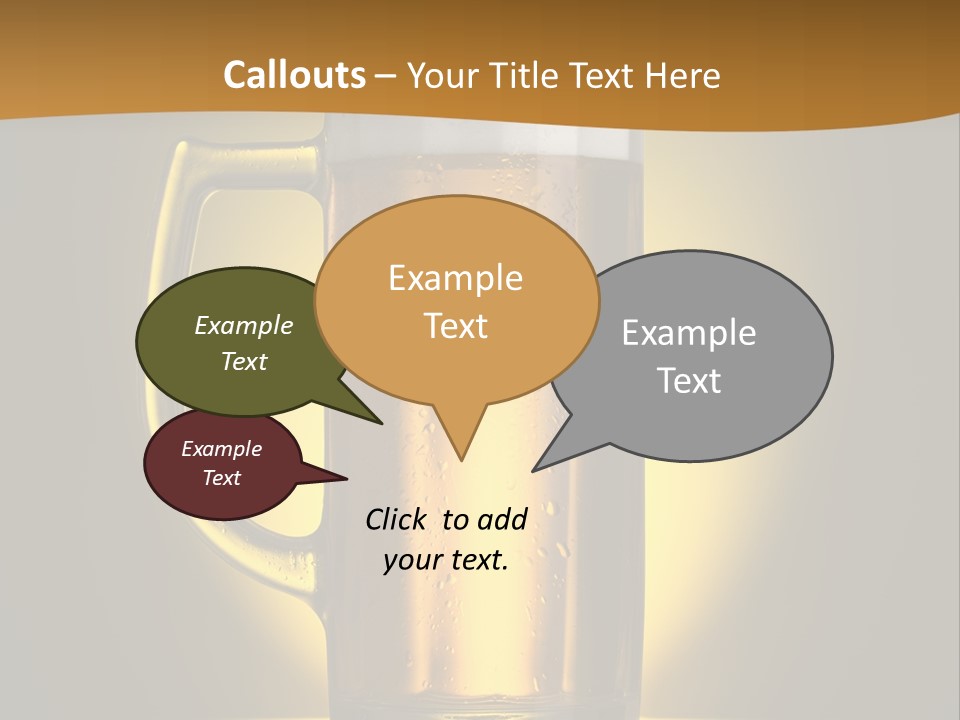 Callouts – Your Title Text Here

Example Text

Example Text

Example Text

Example Text

Click to add your text.